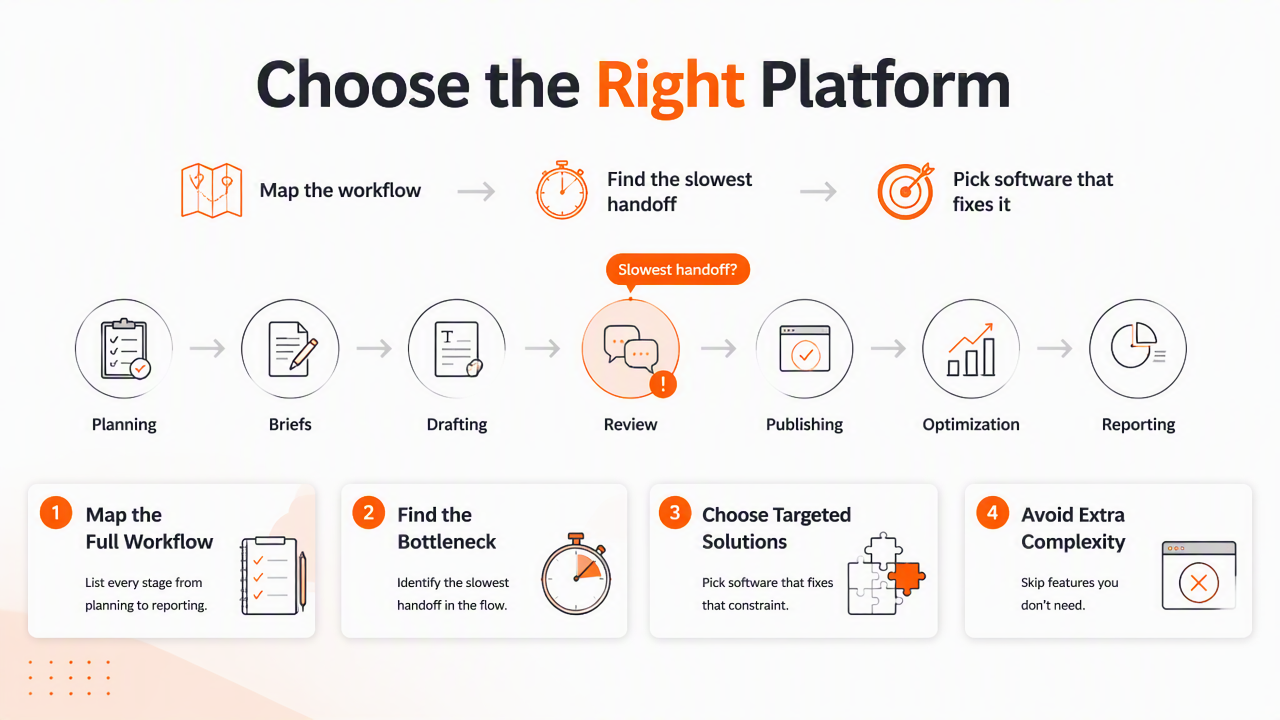 Choose the Right Platform

Map the workflow

Find the slowest handoff

Pick software that fixes it

Slowest handoff?

Planning

Briefs

Drafting

Review

Publishing

Optimization

Reporting

1 Map the Full Workflow

List every stage from planning to reporting.

2 Find the Bottleneck

Identify the slowest handoff in the flow.

3 Choose Targeted Solutions

Pick software that fixes that constraint.

4 Avoid Extra Complexity

Skip features you don't need.